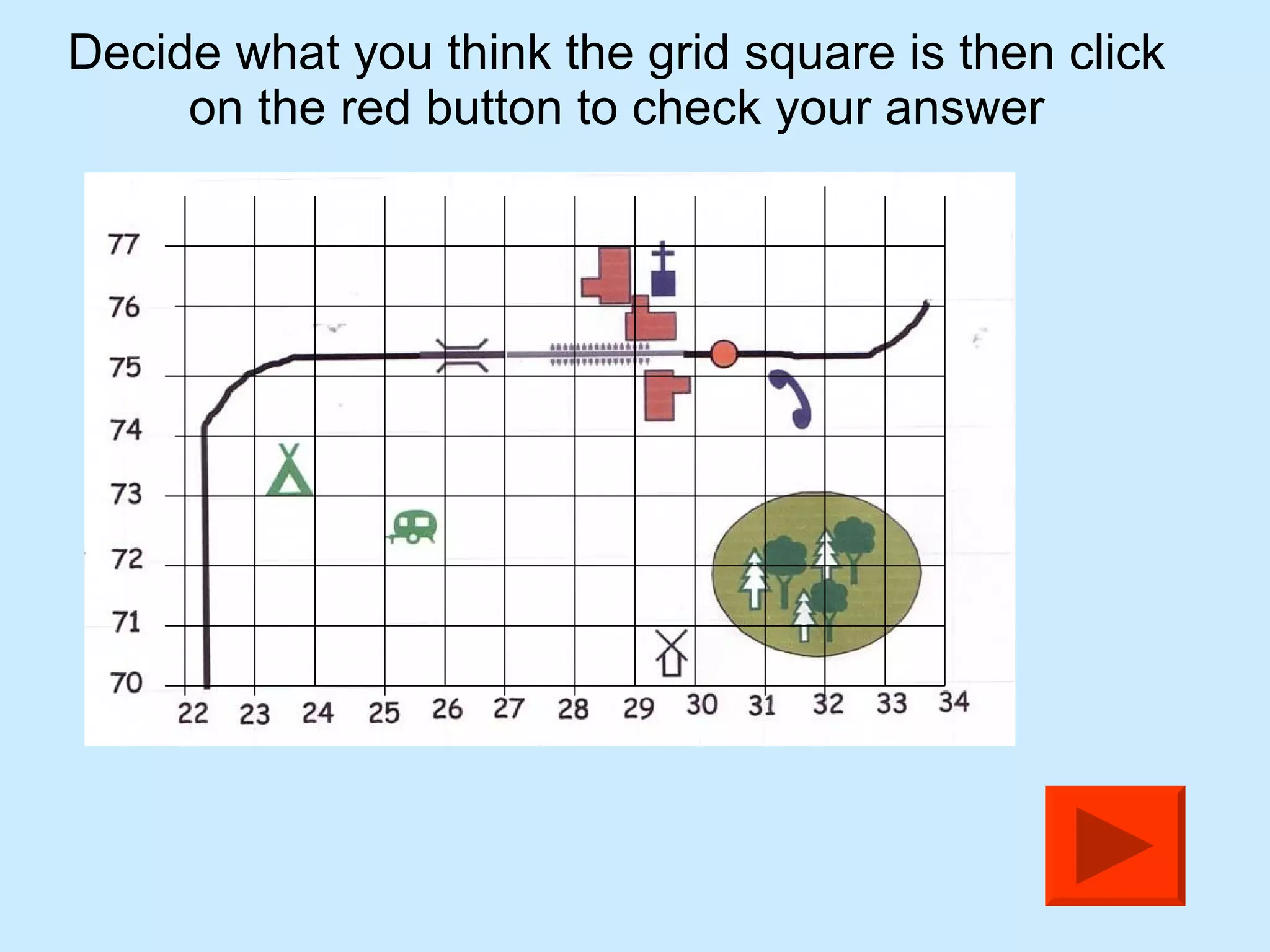 Decide what you think the grid square is then click on the red button to check your answer

77
76
75
74
73
72
71
70

22 23 24 25 26 27 28 29 30 31 32 33 34